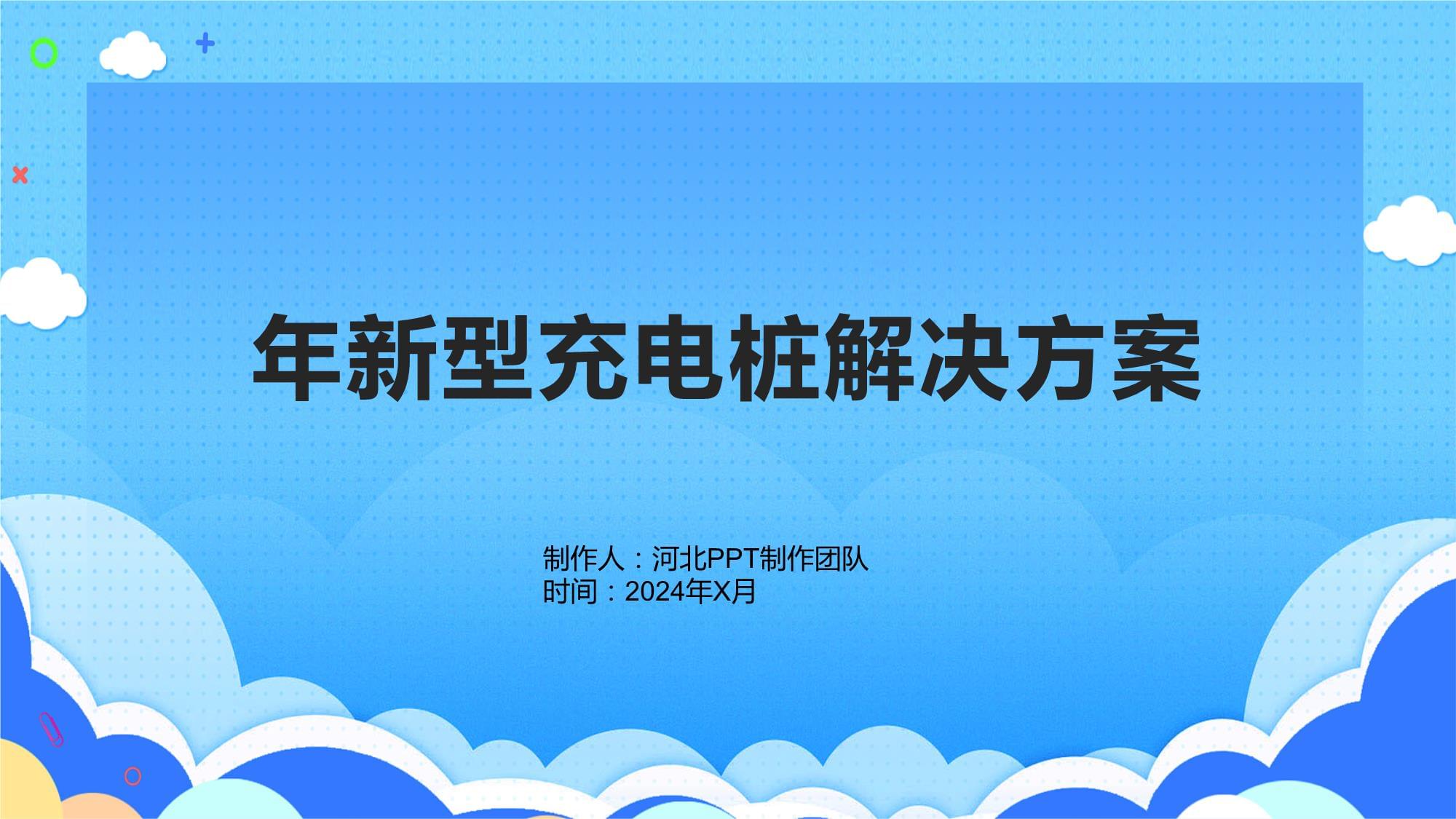 年新型充电桩解决方案

制作人：河北PPT制作团队
时间：2024年X月